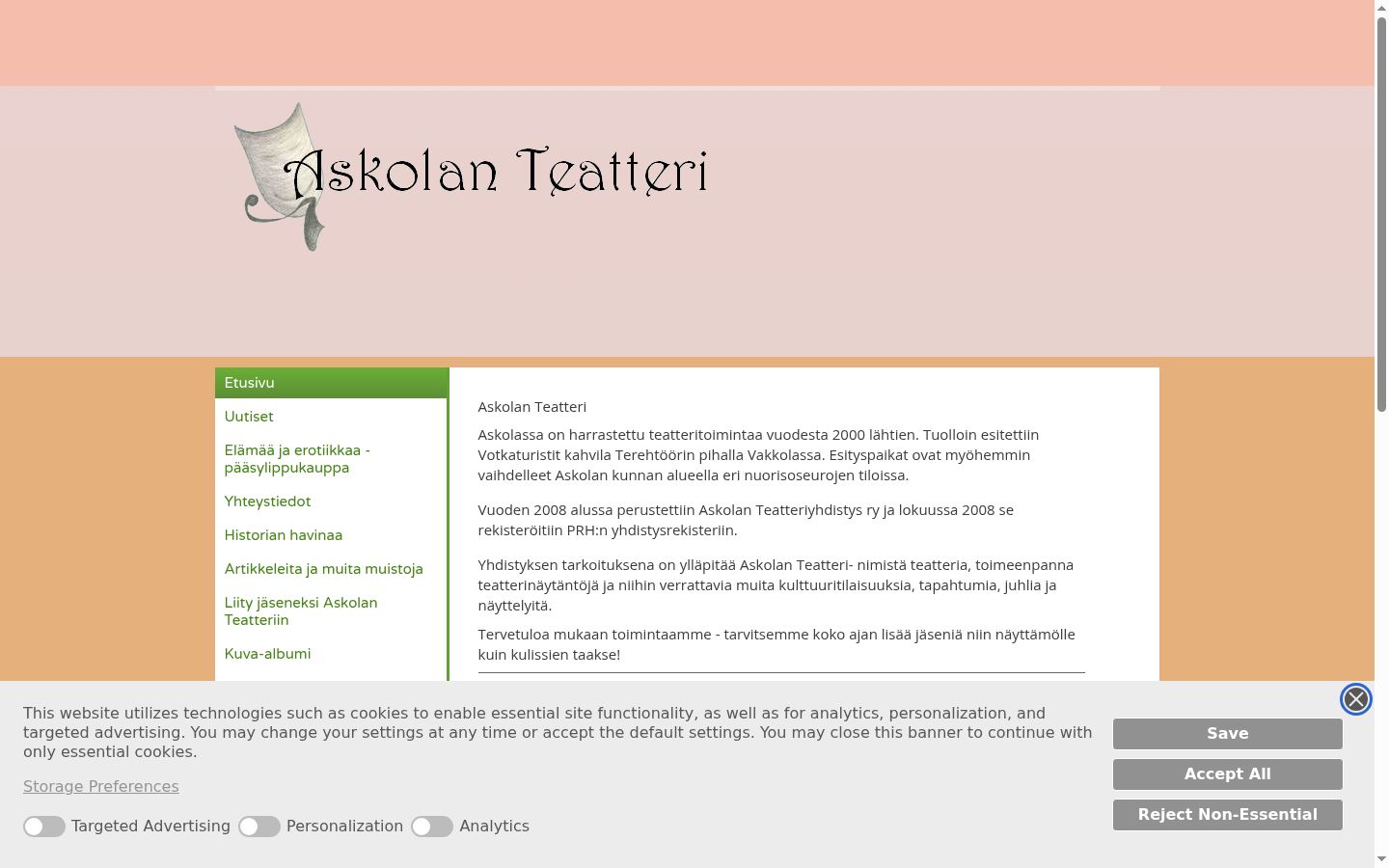 Askolan Teatteri

Etusivu

Uutiset

Elämää ja erotiikkaa - pääsylippukauppa

Yhteystiedot

Historian havinaa

Artikkeleita ja muita muistoja

Liity jäseneksi Askolan Teatteriin

Kuva-albumi

Askolan Teatteri

Askolassa on harrastettu teatteritoimintaa vuodesta 2000 lähtien. Tuolloin esitettiin Votkaturistit kahvila Terehtöörin pihalla Vakkolassa. Esityspaikat ovat myöhemmin vaihdelleet Askolan kunnan alueella eri nuorisoseurojen tiloissa.

Vuoden 2008 alussa perustettiin Askolan Teatteriyhdistys ry ja lokuussa 2008 se rekisteröitiin PRH:n yhdistysrekisteriin.

Yhdistyksen tarkoituksena on ylläpitää Askolan Teatteri- nimistä teatteria, toimeenpanna teatterinäytäntöjä ja niihin verrattavia muita kulttuuritilaisuuksia, tapahtumia, juhlia ja näyttelyitä.

Tervetuloa mukaan toimintaamme - tarvitsemme koko ajan lisää jäseniä niin näyttämölle kuin kulissien taakse!

This website utilizes technologies such as cookies to enable essential site functionality, as well as for analytics, personalization, and targeted advertising. You may change your settings at any time or accept the default settings. You may close this banner to continue with only essential cookies.

Storage Preferences

Targeted Advertising Personalization Analytics

Save

Accept All

Reject Non-Essential